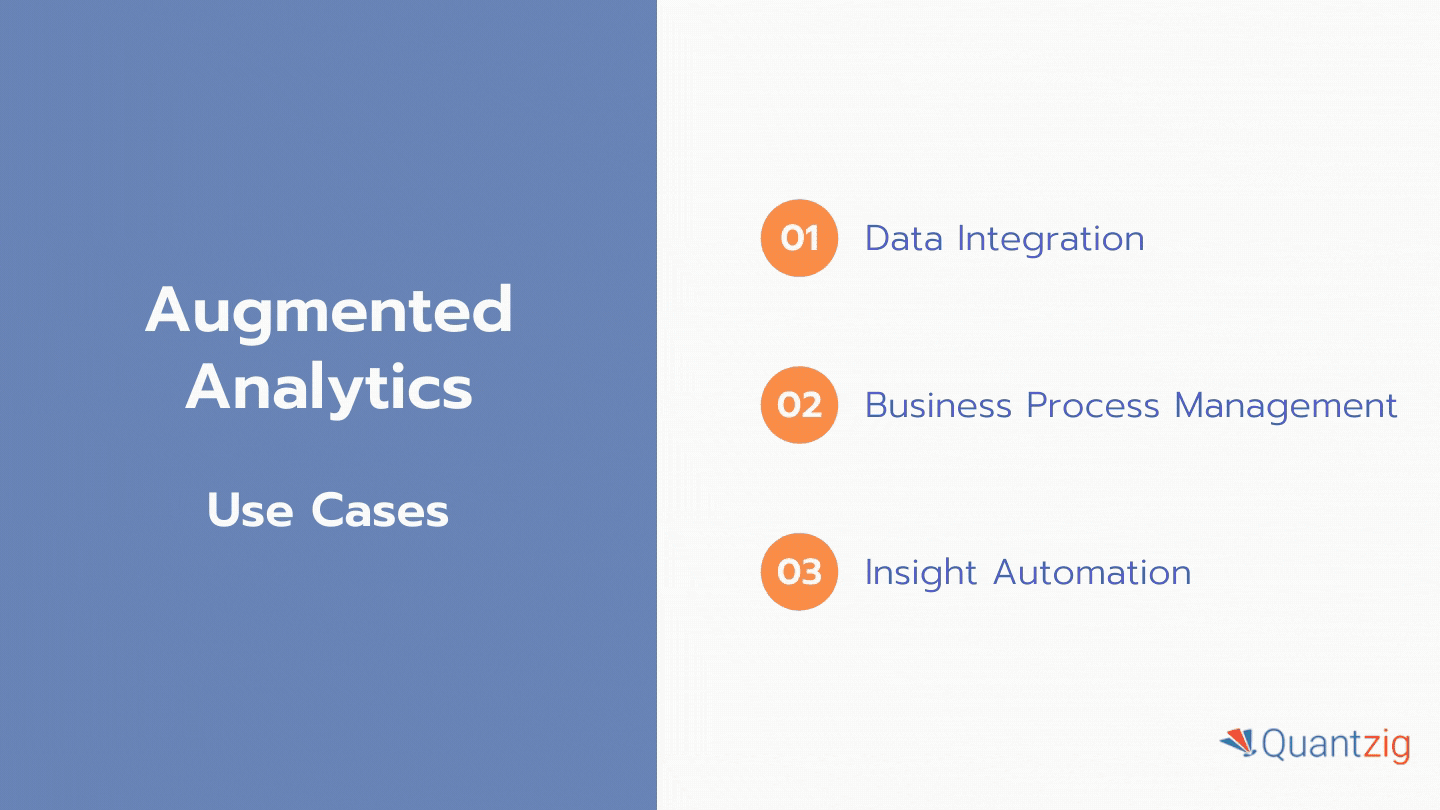 Augmented Analytics

Use Cases

01 Data Integration

02 Business Process Management

03 Insight Automation

Quantzig